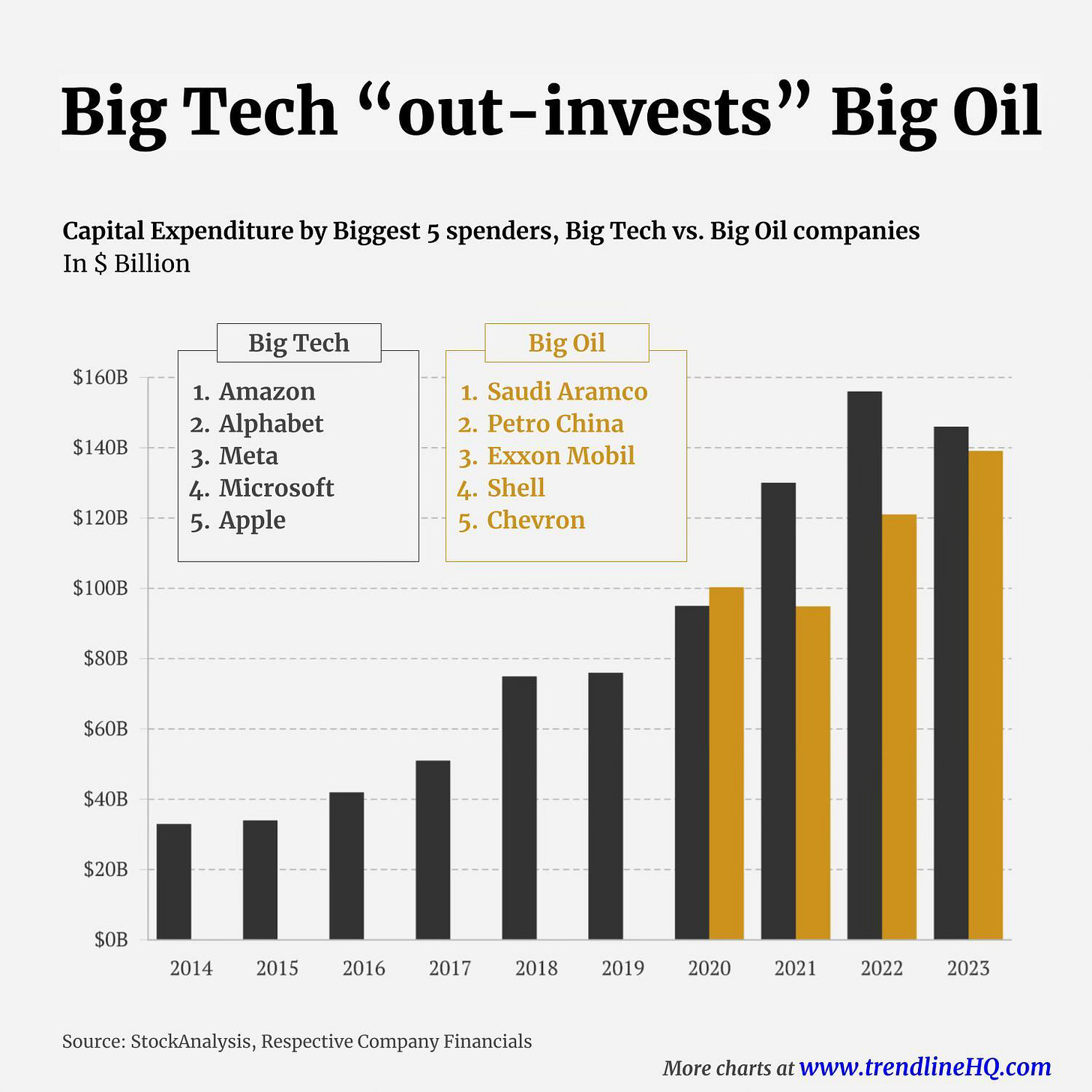 Big Tech “out-invests” Big Oil

Capital Expenditure by Biggest 5 spenders, Big Tech vs. Big Oil companies
In $ Billion

Big Tech
1. Amazon
2. Alphabet
3. Meta
4. Microsoft
5. Apple

Big Oil
1. Saudi Aramco
2. Petro China
3. Exxon Mobil
4. Shell
5. Chevron

$160B
$140B
$120B
$100B
$80B
$60B
$40B
$20B
$0B

2014 2015 2016 2017 2018 2019 2020 2021 2022 2023

Source: StockAnalysis, Respective Company Financials

More charts at www.trendlineHQ.com